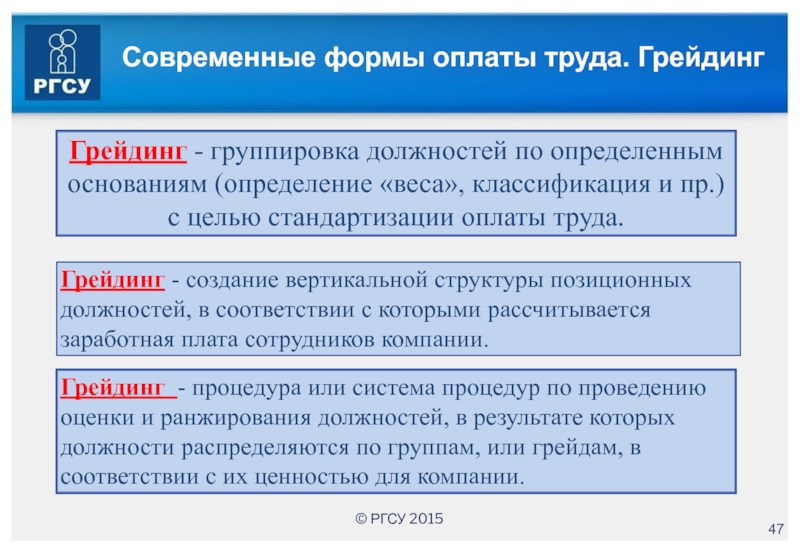 РГСУ

Современные формы оплаты труда. Грейдинг

Грейдинг - группировка должностей по определенным основаниям (определение «веса», классификация и пр.) с целью стандартизации оплаты труда.

Грейдинг - создание вертикальной структуры позиционных должностей, в соответствии с которыми рассчитывается заработная плата сотрудников компании.

Грейдинг - процедура или система процедур по проведению оценки и ранжирования должностей, в результате которых должности распределяются по группам, или грейдам, в соответствии с их ценностью для компании.

© РГСУ 2015

47